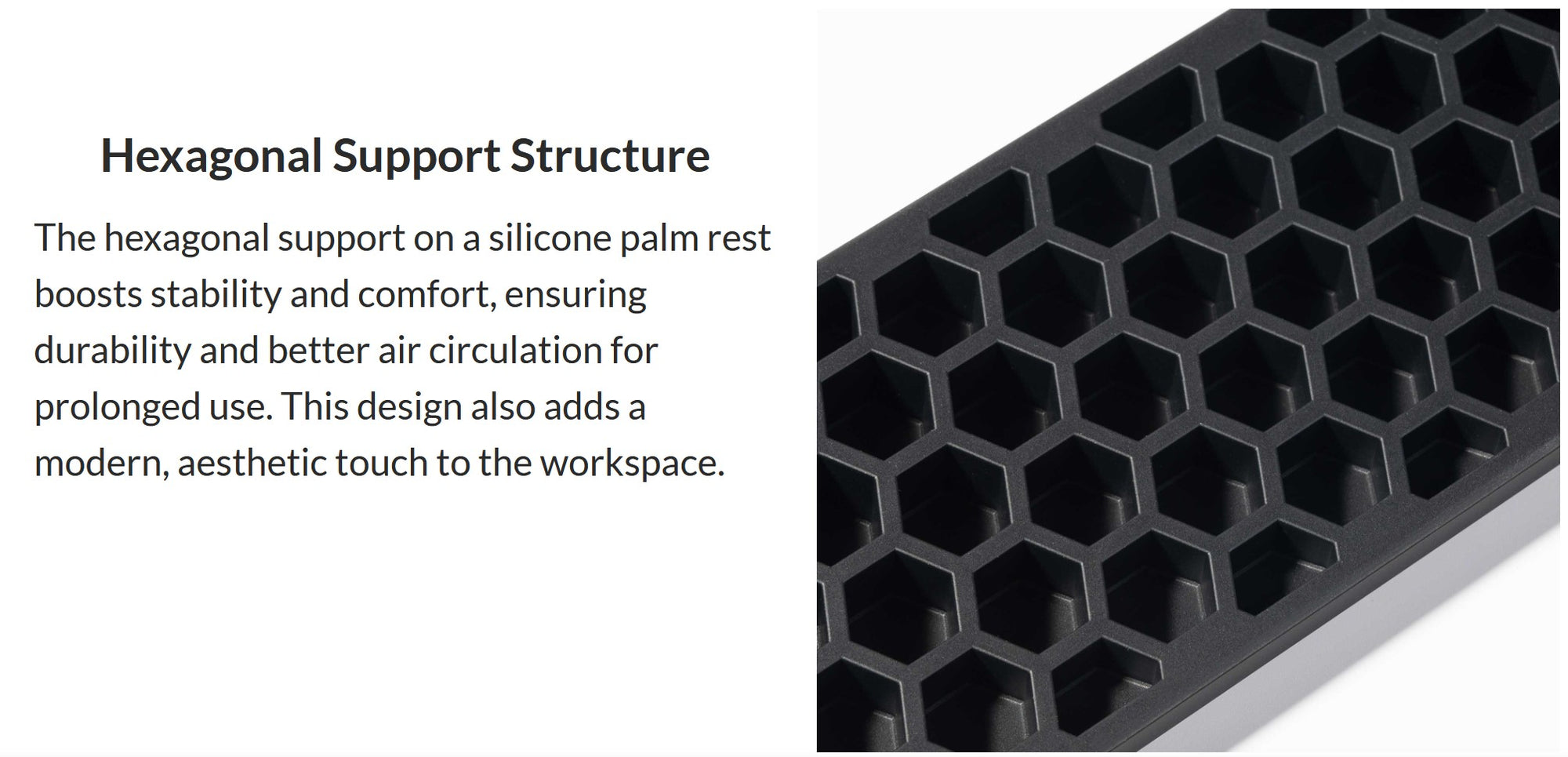 Hexagonal Support Structure

The hexagonal support on a silicone palm rest boosts stability and comfort, ensuring durability and better air circulation for prolonged use. This design also adds a modern, aesthetic touch to the workspace.